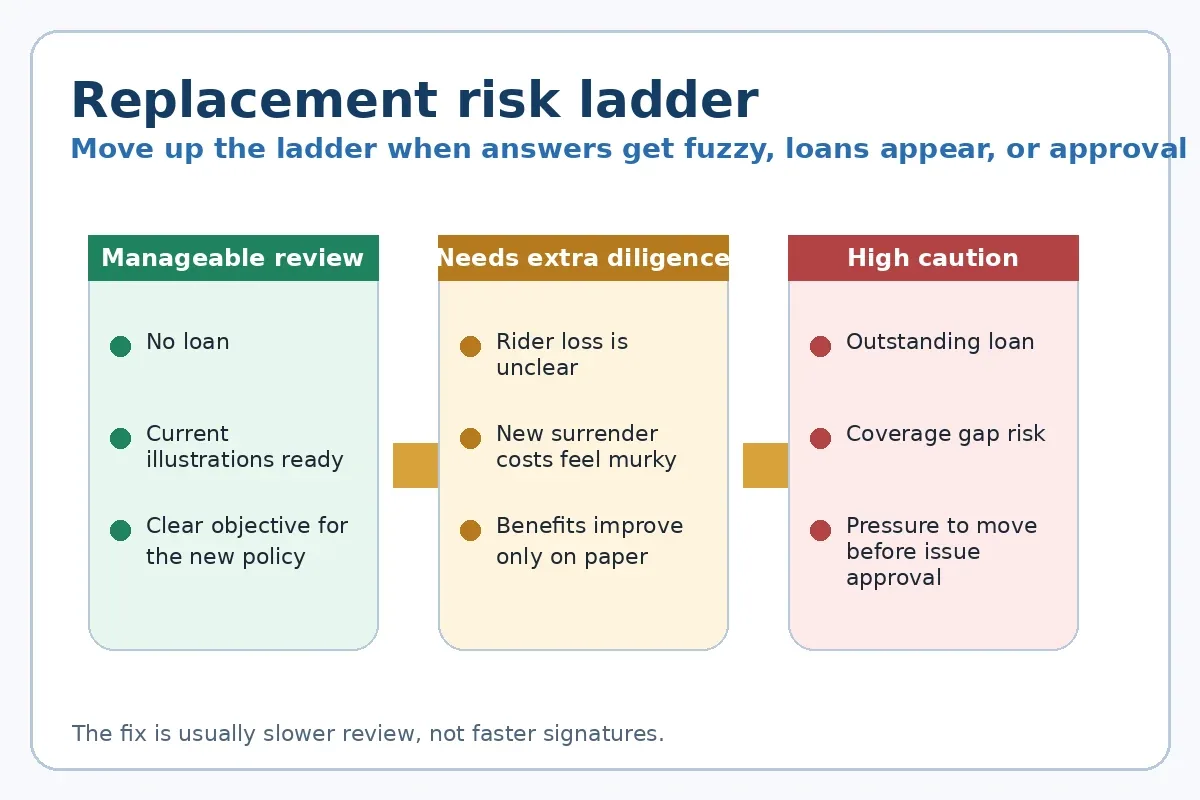 Replacement risk ladder

Move up the ladder when answers get fuzzy, loans appear, or approval

Manageable review

No loan

Current illustrations ready

Clear objective for the new policy

Needs extra diligence

Rider loss is unclear

New surrender costs feel murky

Benefits improve only on paper

High caution

Outstanding loan

Coverage gap risk

Pressure to move before issue approval

The fix is usually slower review, not faster signatures.